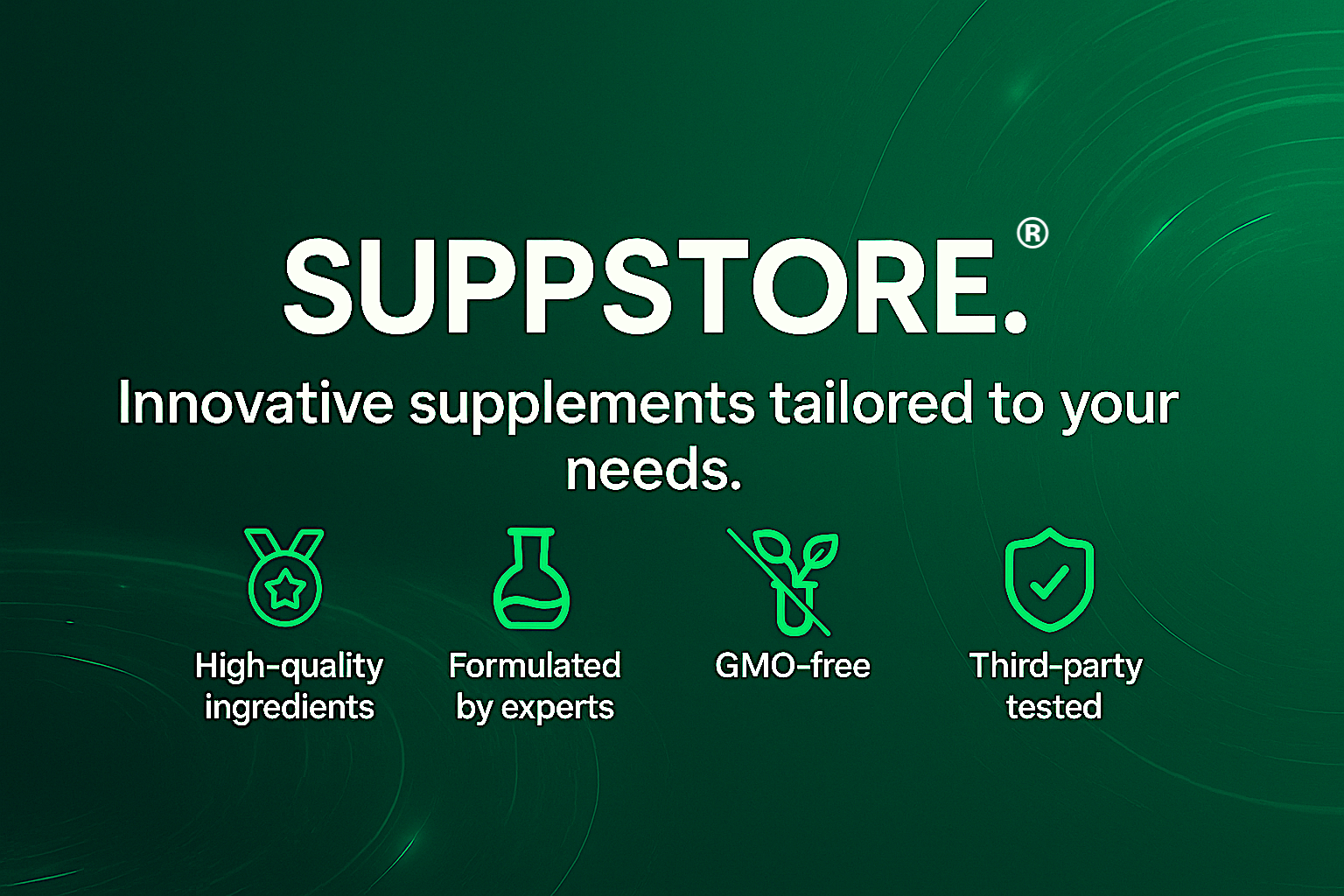 SUPPSTORE.®

Innovative supplements tailored to your needs.

High-quality ingredients

Formulated by experts

GMO-free

Third-party tested